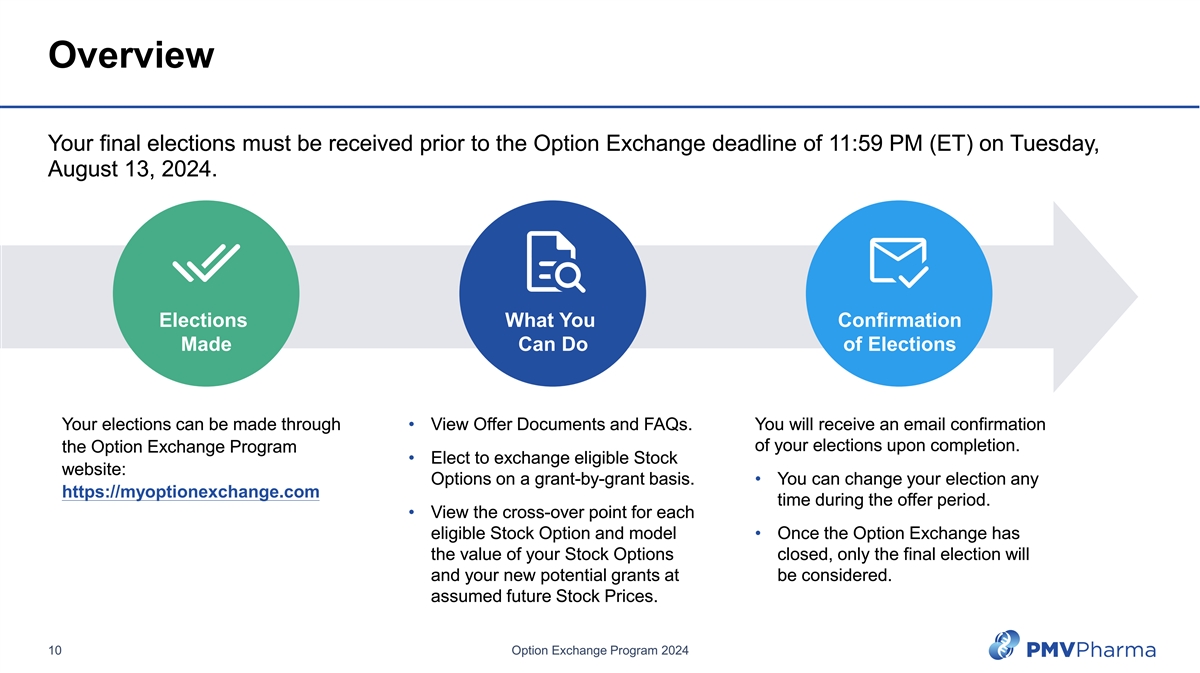 Overview

Your final elections must be received prior to the Option Exchange deadline of 11:59 PM (ET) on Tuesday, August 13, 2024.

Elections Made

What You Can Do

Confirmation of Elections

Your elections can be made through the Option Exchange Program website: https://myoptionexchange.com

• View Offer Documents and FAQs.
• Elect to exchange eligible Stock Options on a grant-by-grant basis.
• View the cross-over point for each eligible Stock Option and model the value of your Stock Options and your new potential grants at assumed future Stock Prices.

You will receive an email confirmation of your elections upon completion.
• You can change your election any time during the offer period.
• Once the Option Exchange has closed, only the final election will be considered.

10

Option Exchange Program 2024

PMVPharma